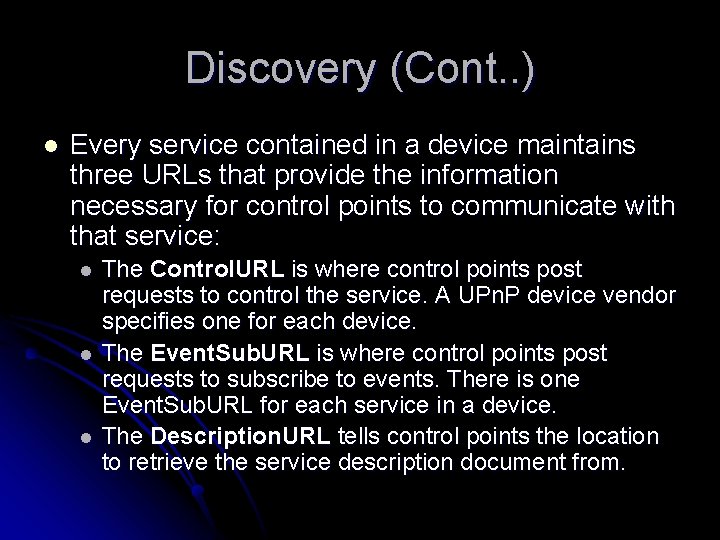 Discovery (Cont..)

Every service contained in a device maintains three URLs that provide the information necessary for control points to communicate with that service:

The ControlURL is where control points post requests to control the service. A UPnP device vendor specifies one for each device.

The EventSubURL is where control points post requests to subscribe to events. There is one EventSubURL for each service in a device.

The DescriptionURL tells control points the location to retrieve the service description document from.